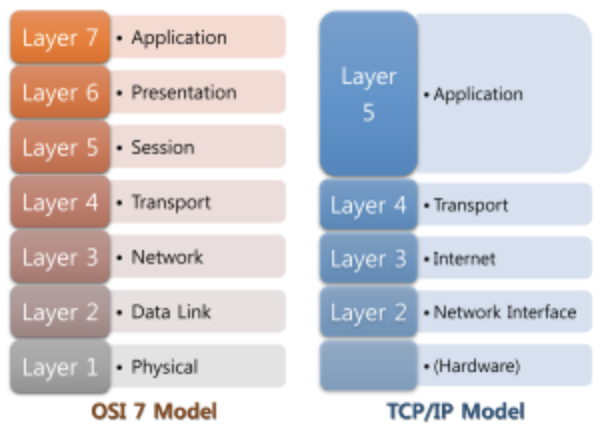 Layer 7 • Application
Layer 6 • Presentation
Layer 5 • Session
Layer 4 • Transport
Layer 3 • Network
Layer 2 • Data Link
Layer 1 • Physical

OSI 7 Model

Layer 5 • Application
Layer 4 • Transport
Layer 3 • Internet
Layer 2 • Network Interface
• (Hardware)

TCP/IP Model